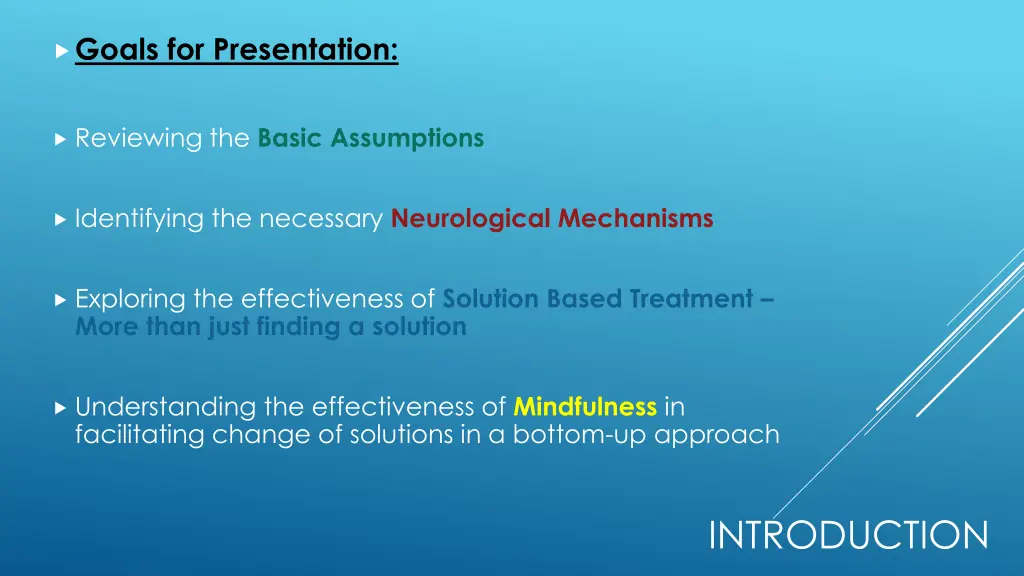 Goals for Presentation:

Reviewing the Basic Assumptions

Identifying the necessary Neurological Mechanisms

Exploring the effectiveness of Solution Based Treatment – More than just finding a solution

Understanding the effectiveness of Mindfulness in facilitating change of solutions in a bottom-up approach

INTRODUCTION